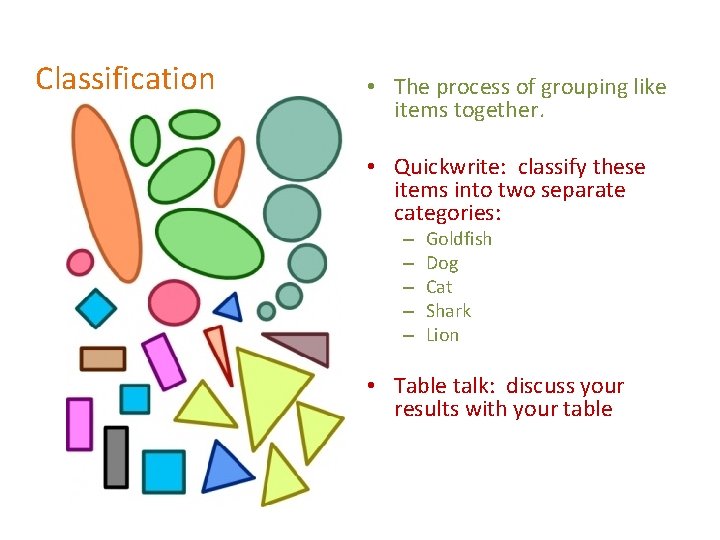 Classification

• The process of grouping like items together.

• Quickwrite:  classify these items into two separate categories:
  – Goldfish
  – Dog
  – Cat
  – Shark
  – Lion

• Table talk:  discuss your results with your table